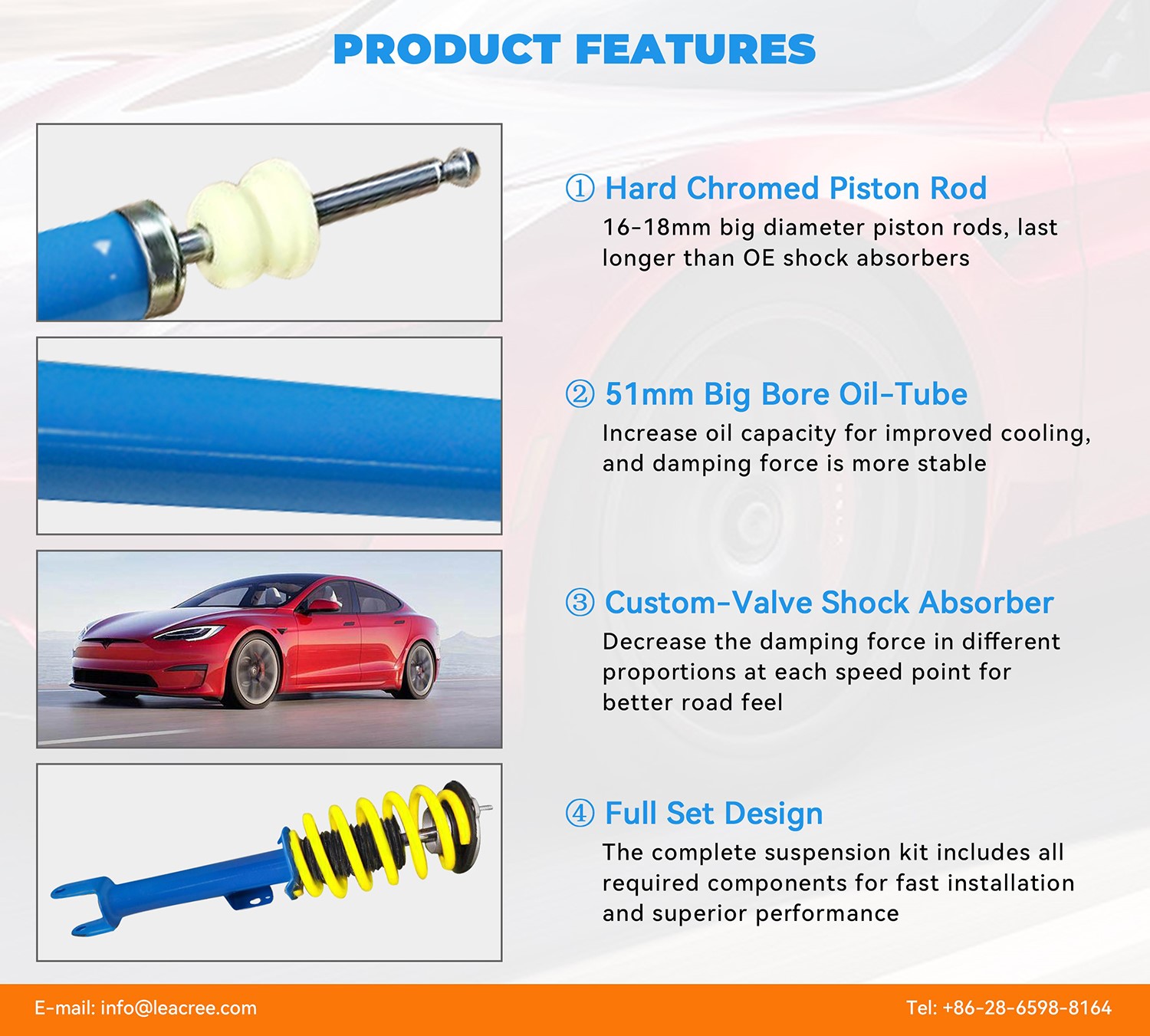 PRODUCT FEATURES

① Hard Chromed Piston Rod
16-18mm big diameter piston rods, last longer than OE shock absorbers

② 51mm Big Bore Oil-Tube
Increase oil capacity for improved cooling, and damping force is more stable

③ Custom-Valve Shock Absorber
Decrease the damping force in different proportions at each speed point for better road feel

④ Full Set Design
The complete suspension kit includes all required components for fast installation and superior performance

E-mail: info@leacree.com

Tel: +86-28-6598-8164